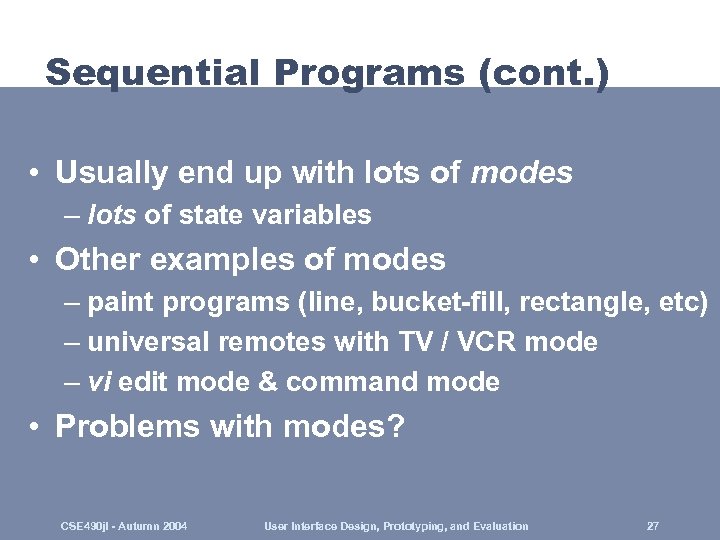 Sequential Programs (cont.)

• Usually end up with lots of modes
– lots of state variables

• Other examples of modes
– paint programs (line, bucket-fill, rectangle, etc)
– universal remotes with TV / VCR mode
– vi edit mode & command mode

• Problems with modes?

CSE490jl - Autumn 2004 User Interface Design, Prototyping, and Evaluation 27